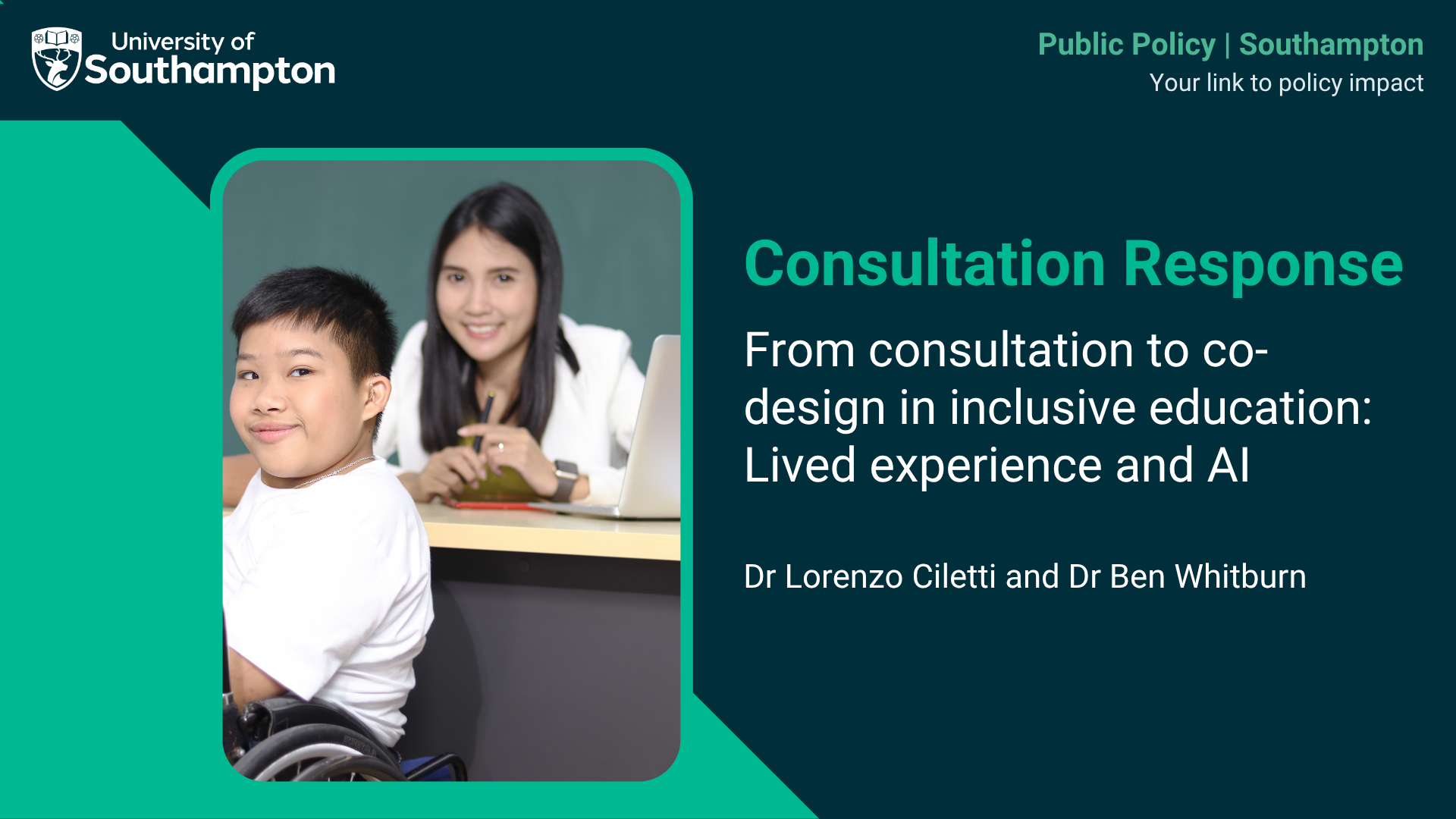 University of Southampton

Public Policy | Southampton
Your link to policy impact

Consultation Response

From consultation to co-design in inclusive education: Lived experience and AI

Dr Lorenzo Ciletti and Dr Ben Whitburn